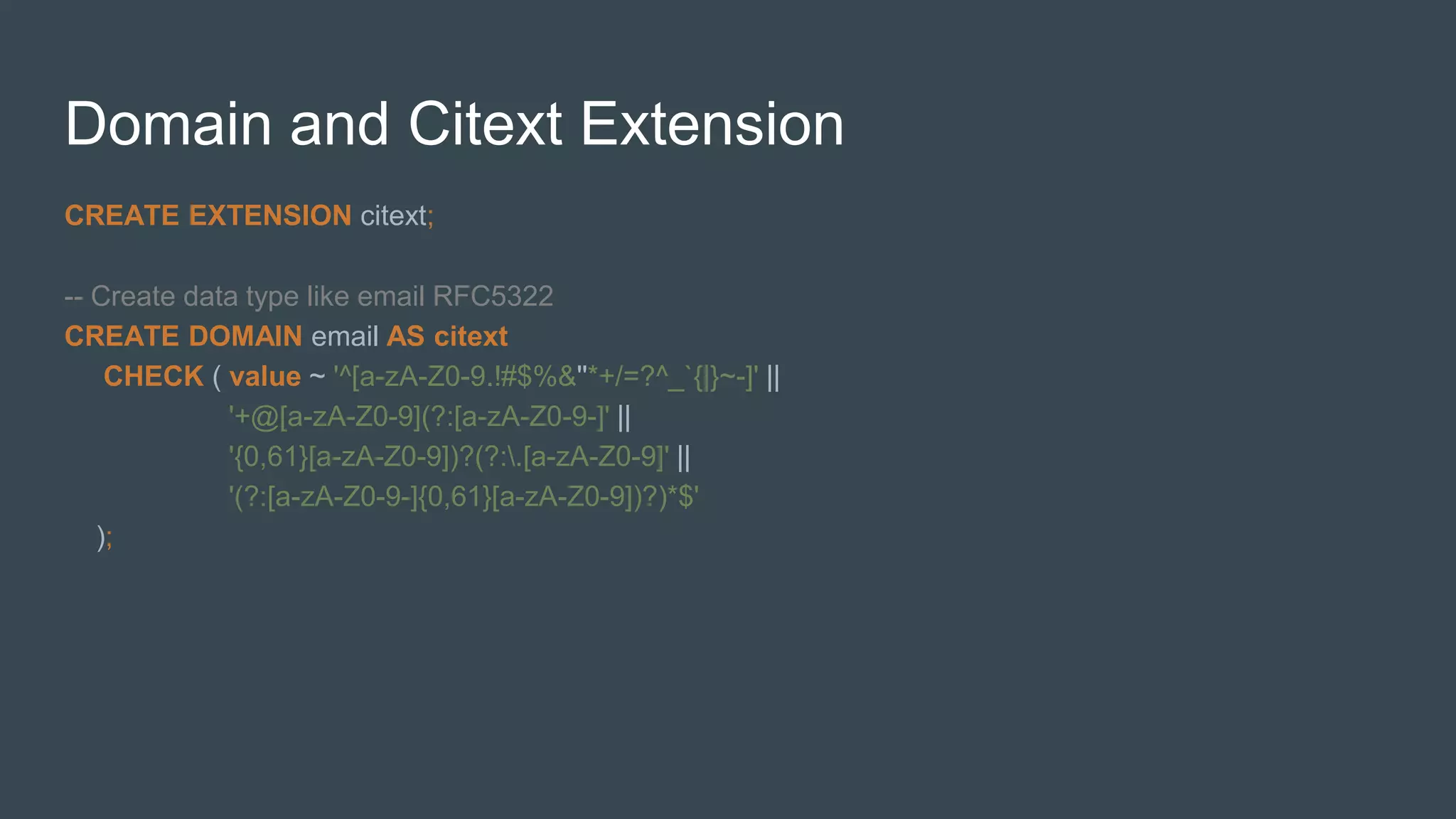 Domain and Citext Extension

CREATE EXTENSION citext;

-- Create data type like email RFC5322
CREATE DOMAIN email AS citext
CHECK ( value ~ '^[a-zA-Z0-9.!#$%&''*+/=?^_`{|}~-]' ||
'+@[a-zA-Z0-9](?:[a-zA-Z0-9-]' ||
'{0,61}[a-zA-Z0-9])?(?:\.[a-zA-Z0-9]' ||
'(?:[a-zA-Z0-9-]{0,61}[a-zA-Z0-9])?)*$'
);